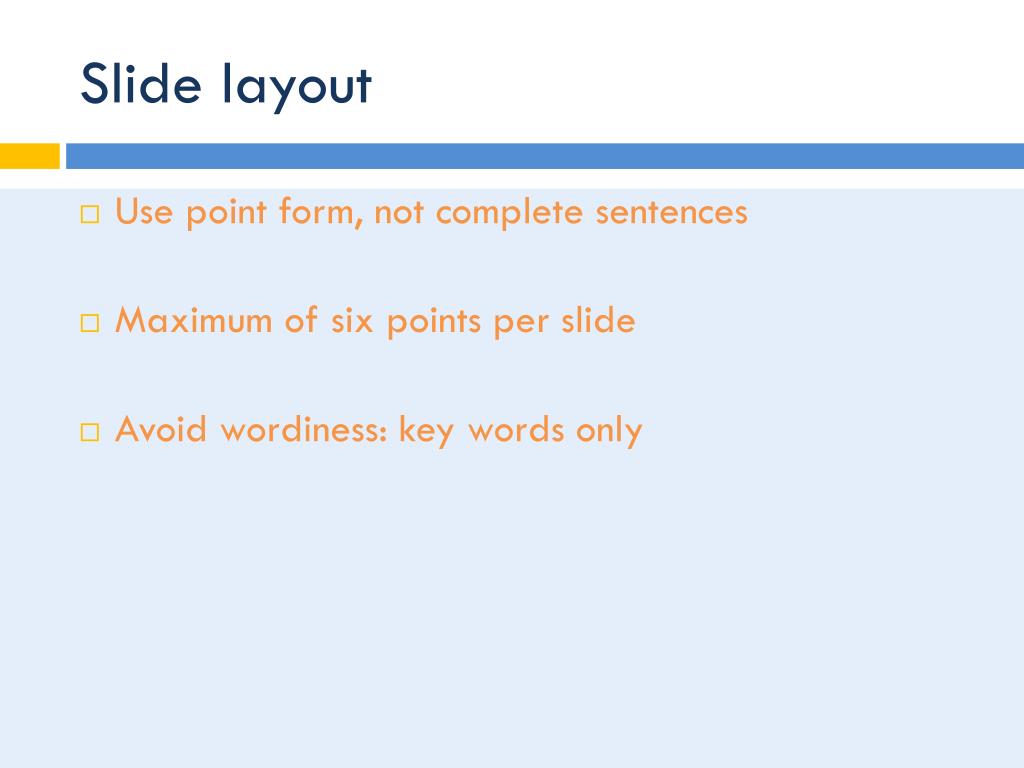 Slide layout

□ Use point form, not complete sentences

□ Maximum of six points per slide

□ Avoid wordiness: key words only